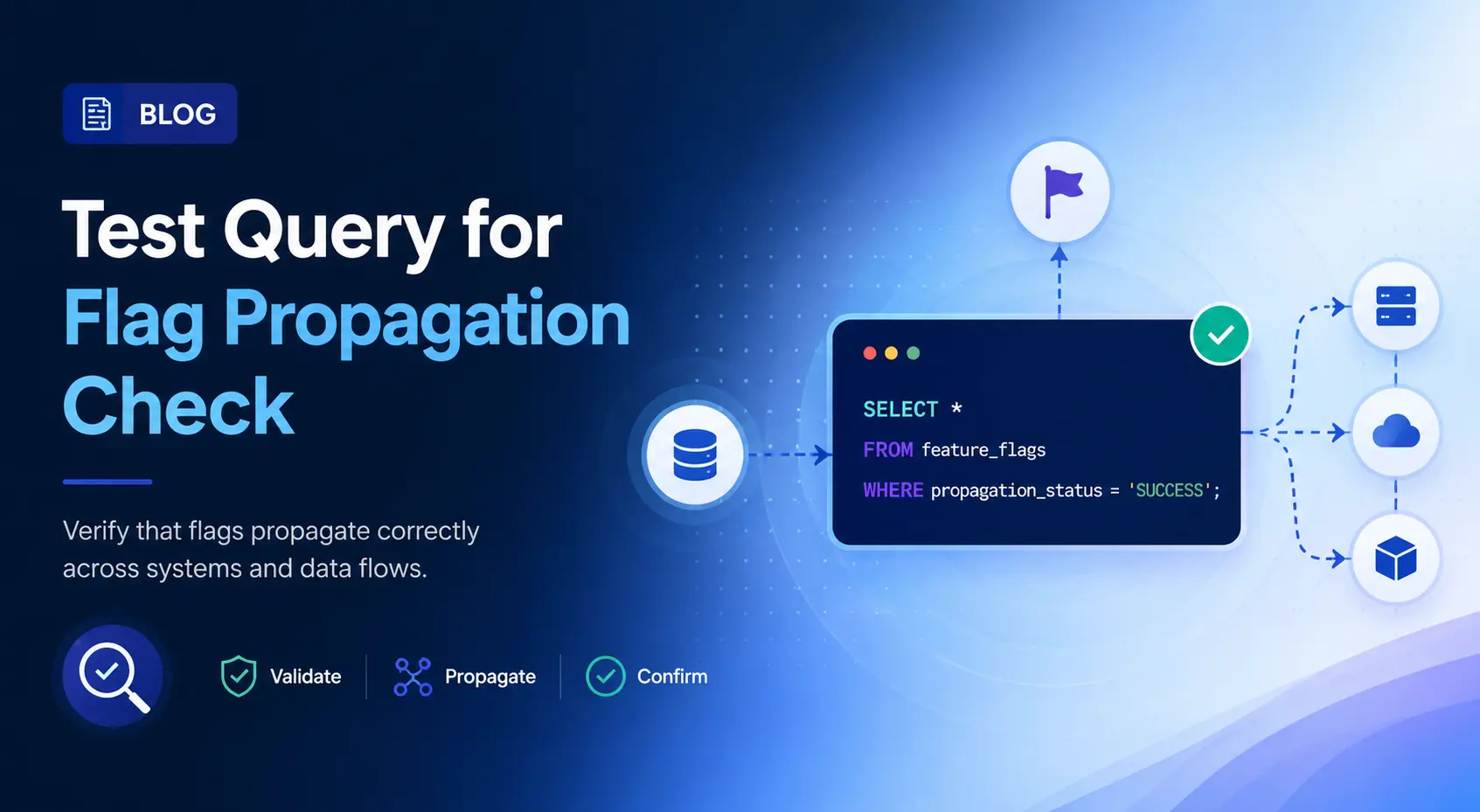 BLOG

Test Query for Flag Propagation Check

Verify that flags propagate correctly across systems and data flows.

Validate Propagate Confirm

SELECT *
FROM feature_flags
WHERE propagation_status = 'SUCCESS';